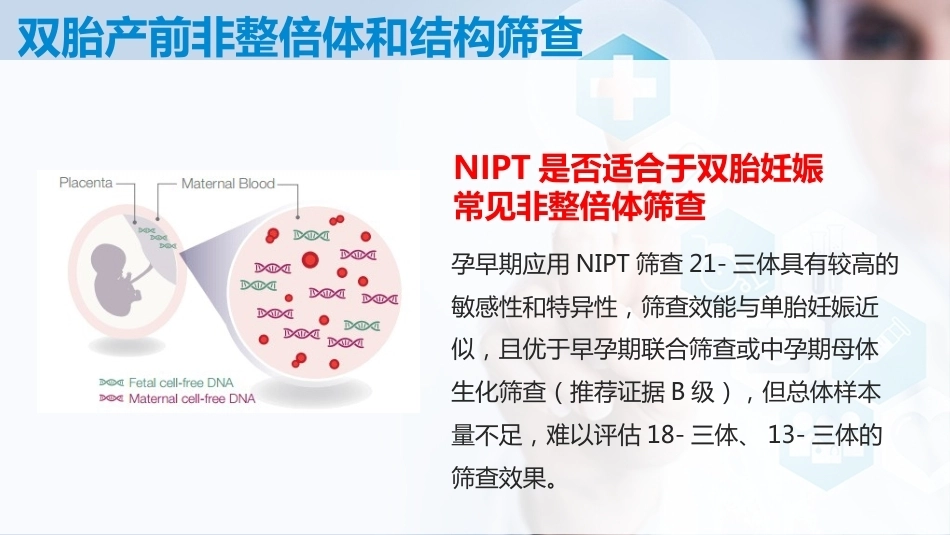 双胎产前非整倍体和结构筛查

Placenta

Maternal Blood

Fetal cell-free DNA

Maternal cell-free DNA

NIPT 是否适合于双胎妊娠常见非整倍体筛查

孕早期应用 NIPT 筛查 21- 三体具有较高的敏感性和特异性，筛查效能与单胎妊娠近似，且优于早孕期联合筛查或中孕期母体生化筛查（推荐证据 B 级），但总体样本量不足，难以评估 18- 三体、 13- 三体的筛查效果。